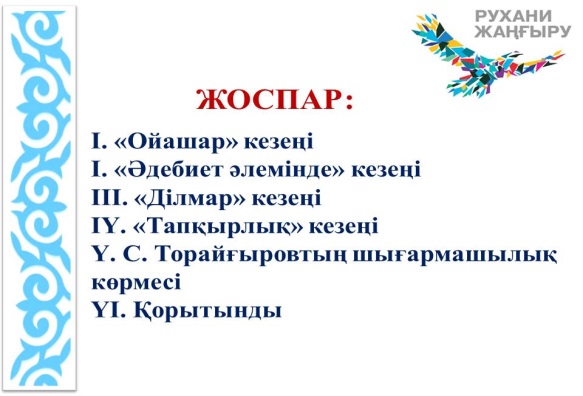 РУХАНИ ЖАҢҒЫРУ

ЖОСПАР:

І. «Ойашар» кезеңі
І. «Әдебиет әлемінде» кезеңі
ІІІ. «Ділмар» кезеңі
ІҮ. «Тапқырлық» кезеңі
Ү. С. Торайғыровтың шығармашылық көрмесі
ҮІ. Қорытынды